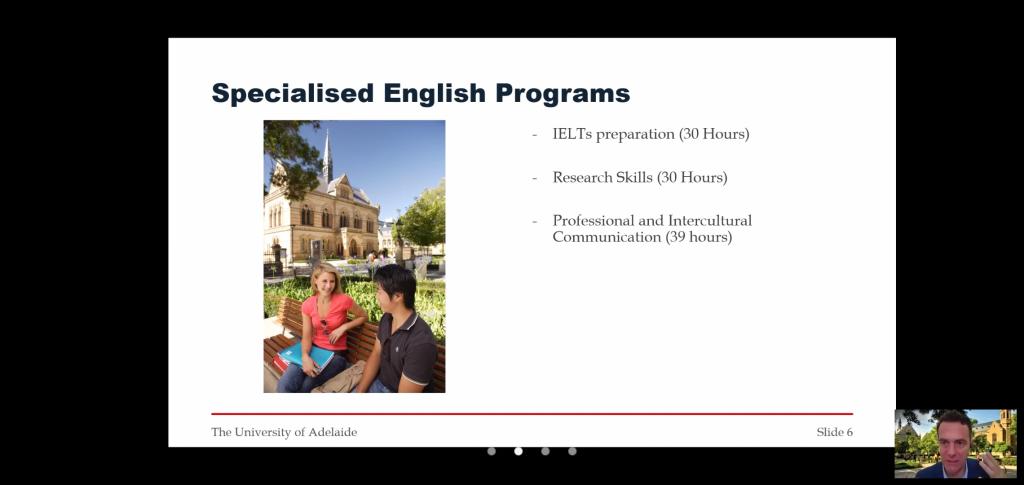 Specialised English Programs

- IELTs preparation (30 Hours)

- Research Skills (30 Hours)

- Professional and Intercultural Communication (39 hours)

The University of Adelaide

Slide 6